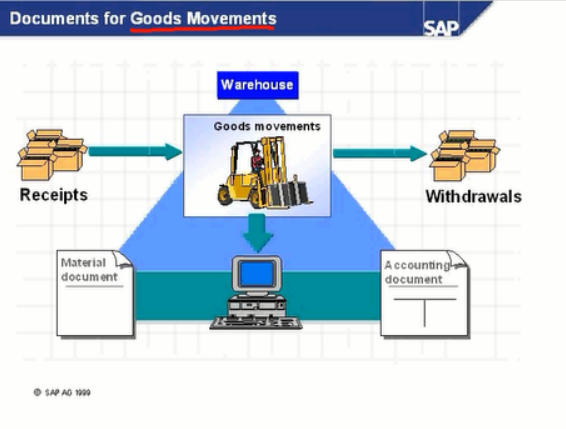 Documents for Goods Movements

SAP

Warehouse

Goods movements

Receipts

Withdrawals

Material document

Accounting document

© SAP AG 1999